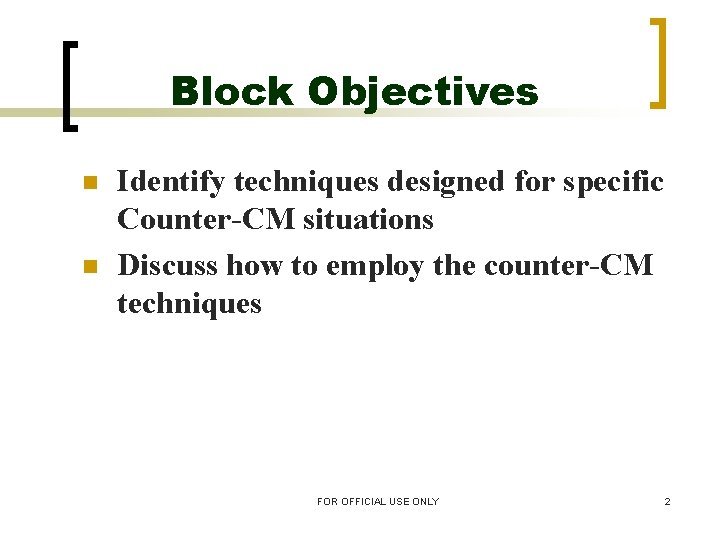 Block Objectives

Identify techniques designed for specific Counter-CM situations

Discuss how to employ the counter-CM techniques

FOR OFFICIAL USE ONLY

2